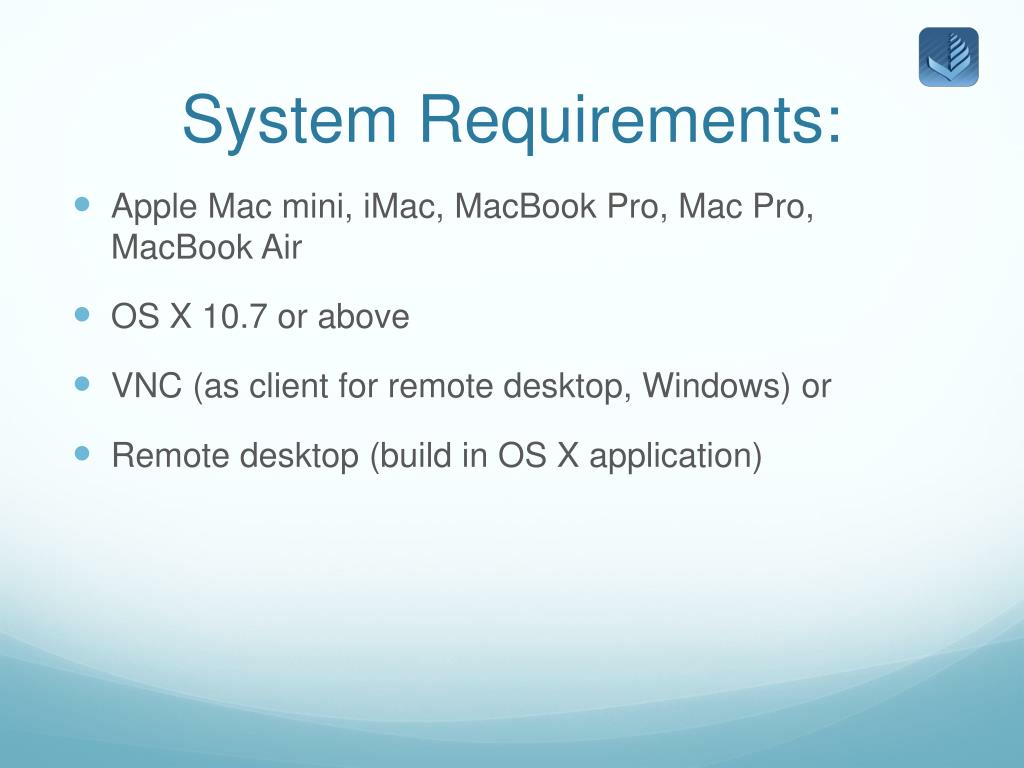 System Requirements:

- Apple Mac mini, iMac, MacBook Pro, Mac Pro, MacBook Air
- OS X 10.7 or above
- VNC (as client for remote desktop, Windows) or
- Remote desktop (build in OS X application)